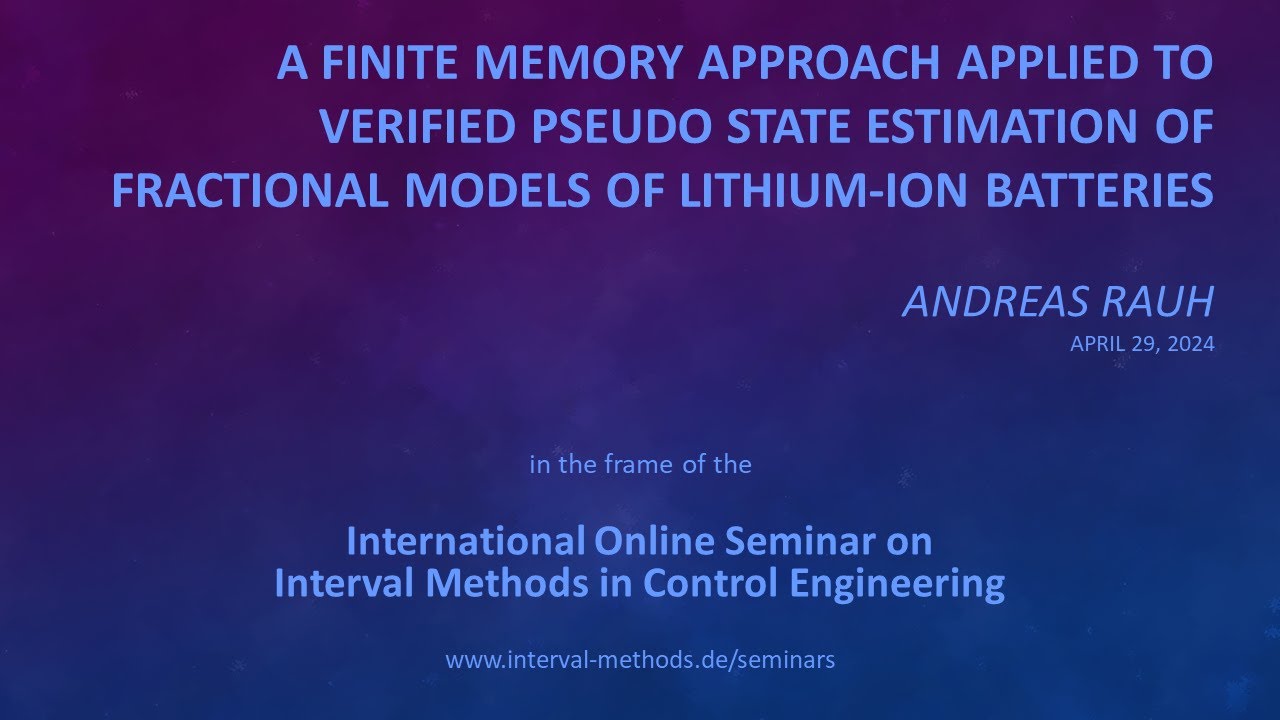 A FINITE MEMORY APPROACH APPLIED TO VERIFIED PSEUDO STATE ESTIMATION OF FRACTIONAL MODELS OF LITHIUM-ION BATTERIES

ANDREAS RAUH
APRIL 29, 2024

in the frame of the

International Online Seminar on
Interval Methods in Control Engineering

www.interval-methods.de/seminars